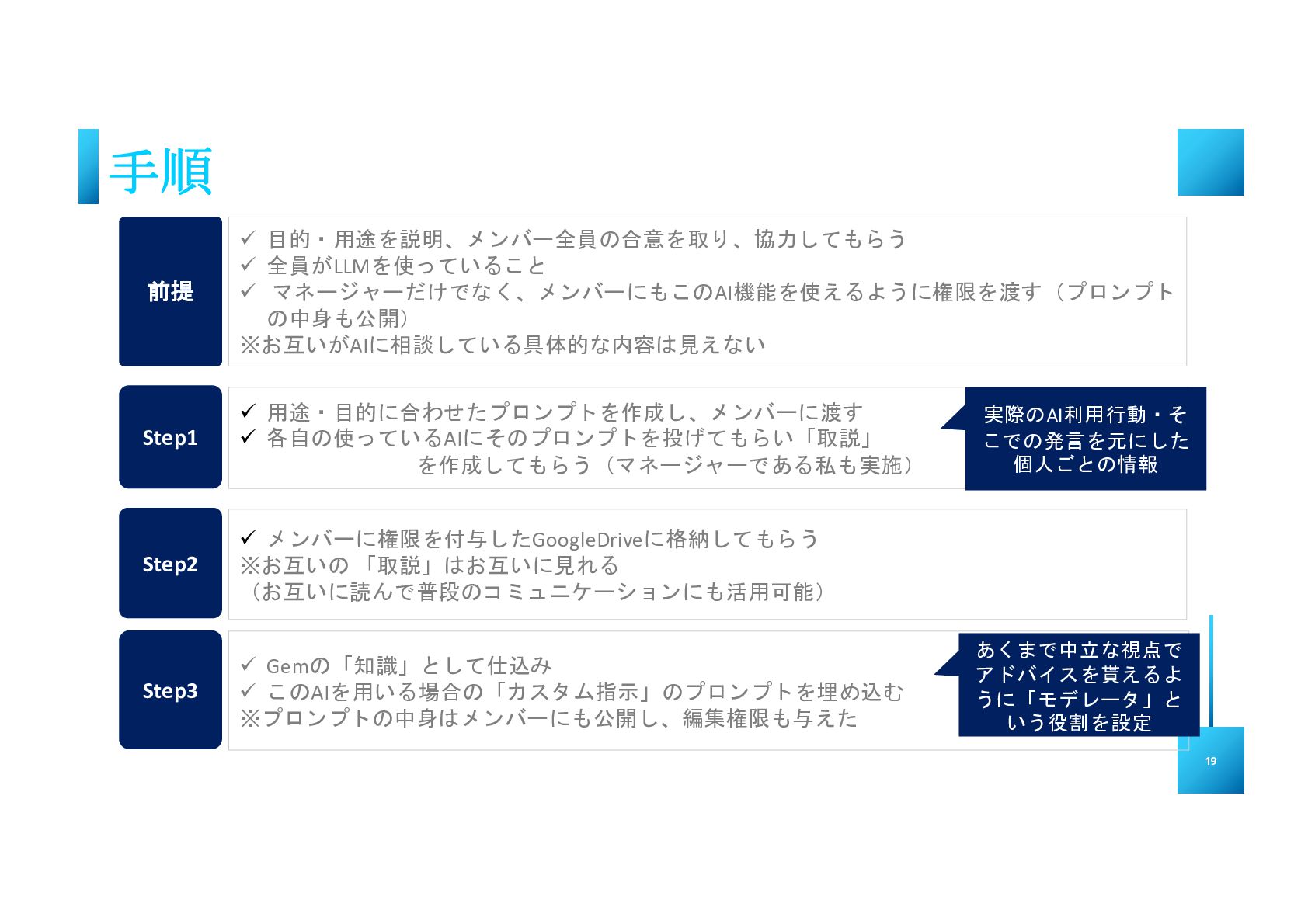 手順

前提

✓ 目的・用途を説明、メンバー全員の合意を取り、協力してもらう
✓ 全員がLLMを使っていること
✓ マネージャーだけでなく、メンバーにもこのAI機能を使えるように権限を渡す（プロンプトの中身も公開）
※お互いがAIに相談している具体的な内容は見えない

Step1

✓ 用途・目的に合わせたプロンプトを作成し、メンバーに渡す
✓ 各自の使っているAIにそのプロンプトを投げてもらい「取説」を作成してもらう（マネージャーである私も実施）

実際のAI利用行動・そこでの発言を元にした個人ごとの情報

Step2

✓ メンバーに権限を付与したGoogleDriveに格納してもらう
※お互いの「取説」はお互いに見れる
（お互いに読んで普段のコミュニケーションにも活用可能）

Step3

✓ Gemの「知識」として仕込み
✓ このAIを用いる場合の「カスタム指示」のプロンプトを埋め込む
※プロンプトの中身はメンバーにも公開し、編集権限も与えた

あくまで中立な視点でアドバイスを貰えるように「モデレータ」という役割を設定

19